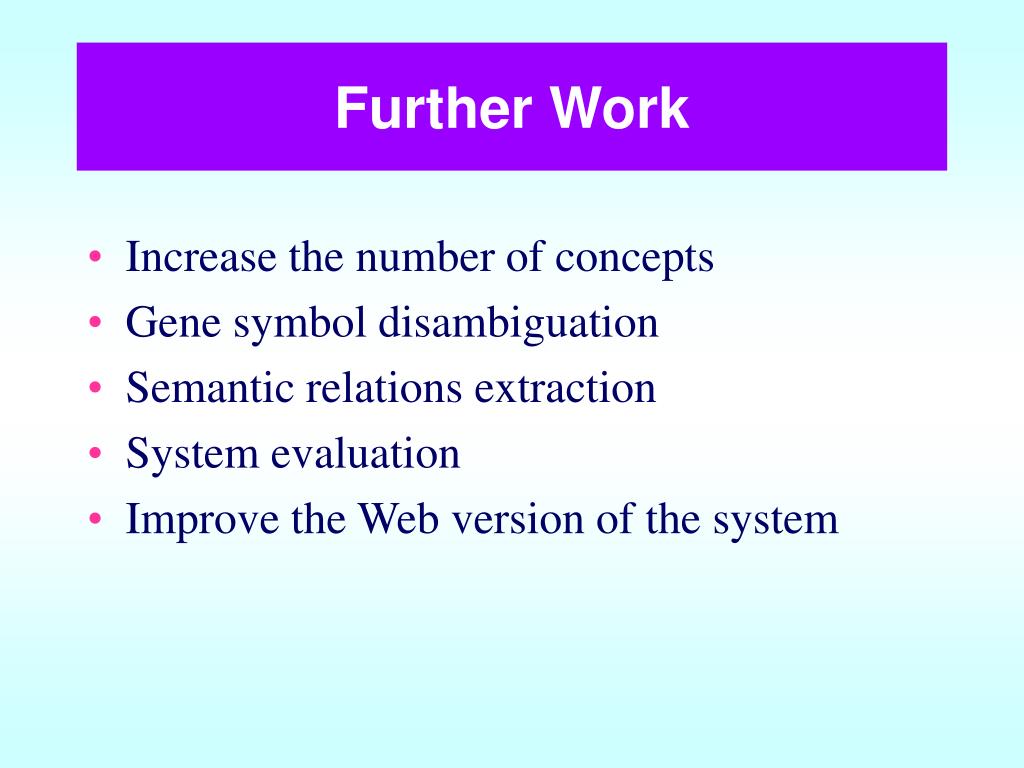 Further Work

• Increase the number of concepts
• Gene symbol disambiguation
• Semantic relations extraction
• System evaluation
• Improve the Web version of the system